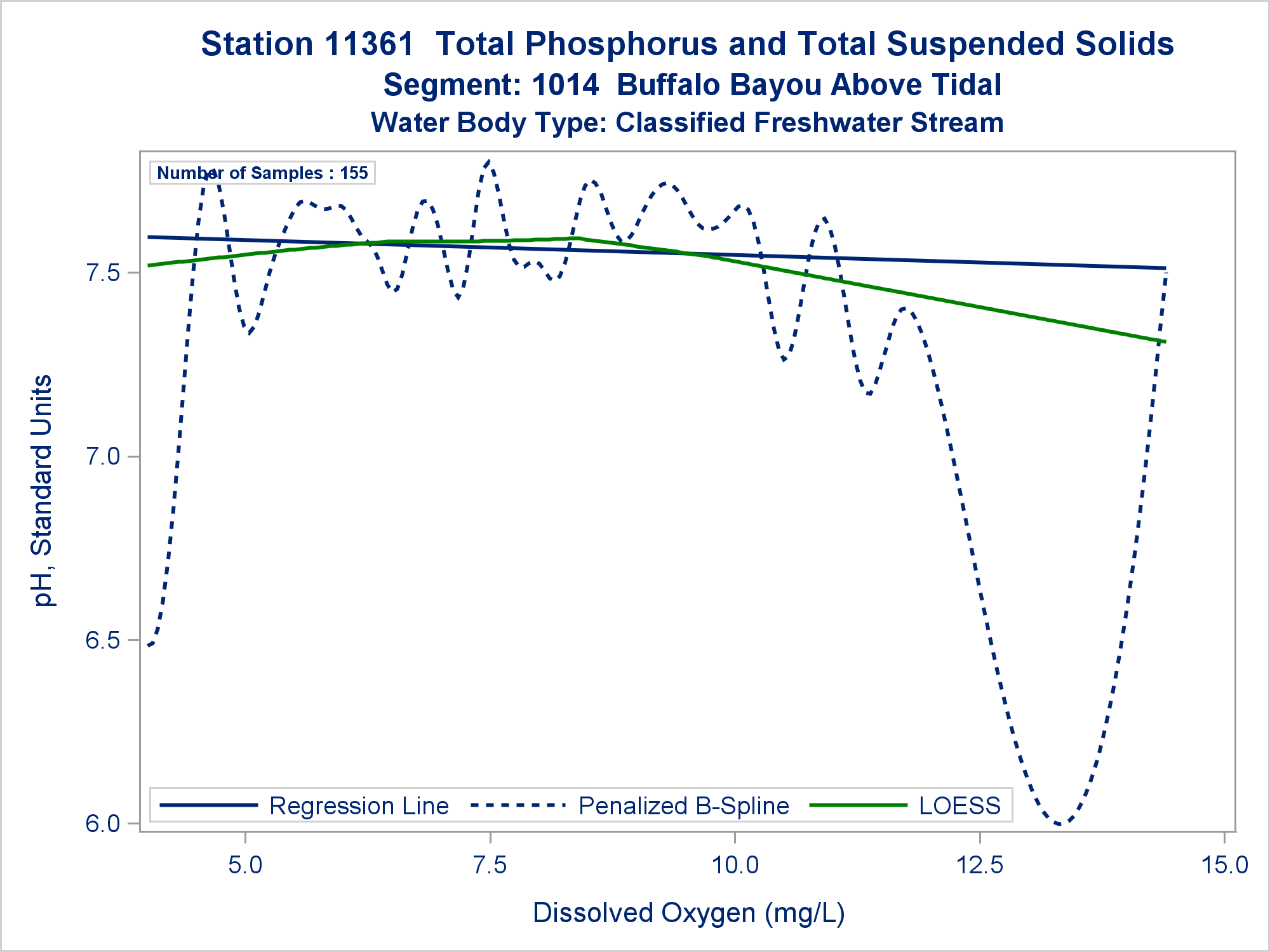 Station 11361  Total Phosphorus and Total Suspended Solids
Segment: 1014  Buffalo Bayou Above Tidal
Water Body Type: Classified Freshwater Stream

Number of Samples : 155

pH, Standard Units

7.5
7.0
6.5
6.0

Regression Line
Penalized B-Spline
LOESS

5.0
7.5
10.0
12.5
15.0

Dissolved Oxygen (mg/L)